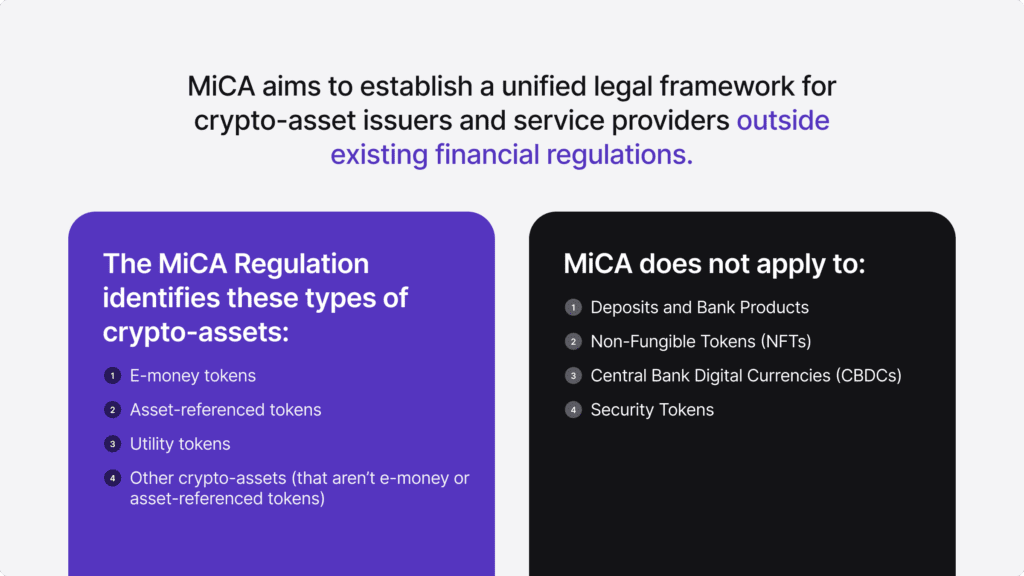 MiCA aims to establish a unified legal framework for crypto-asset issuers and service providers outside existing financial regulations.

The MiCA Regulation identifies these types of crypto-assets:

1 E-money tokens
2 Asset-referenced tokens
3 Utility tokens
4 Other crypto-assets (that aren't e-money or asset-referenced tokens)

MiCA does not apply to:

1 Deposits and Bank Products
2 Non-Fungible Tokens (NFTs)
3 Central Bank Digital Currencies (CBDCs)
4 Security Tokens